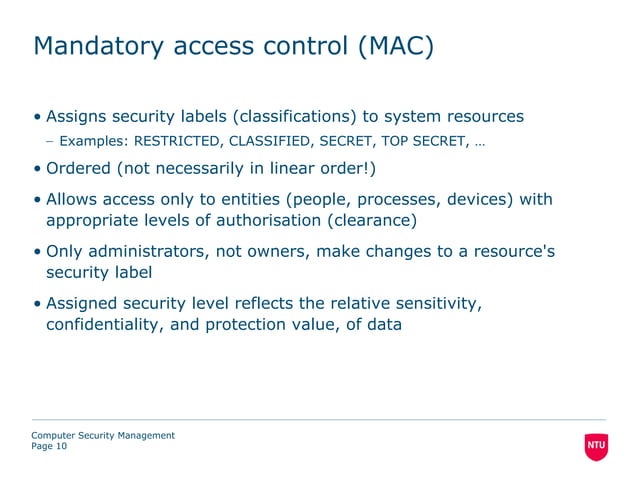 Mandatory access control (MAC)

• Assigns security labels (classifications) to system resources
– Examples: RESTRICTED, CLASSIFIED, SECRET, TOP SECRET, …

• Ordered (not necessarily in linear order!)

• Allows access only to entities (people, processes, devices) with appropriate levels of authorisation (clearance)

• Only administrators, not owners, make changes to a resource's security label

• Assigned security level reflects the relative sensitivity, confidentiality, and protection value, of data

Computer Security Management
Page 10

NTU